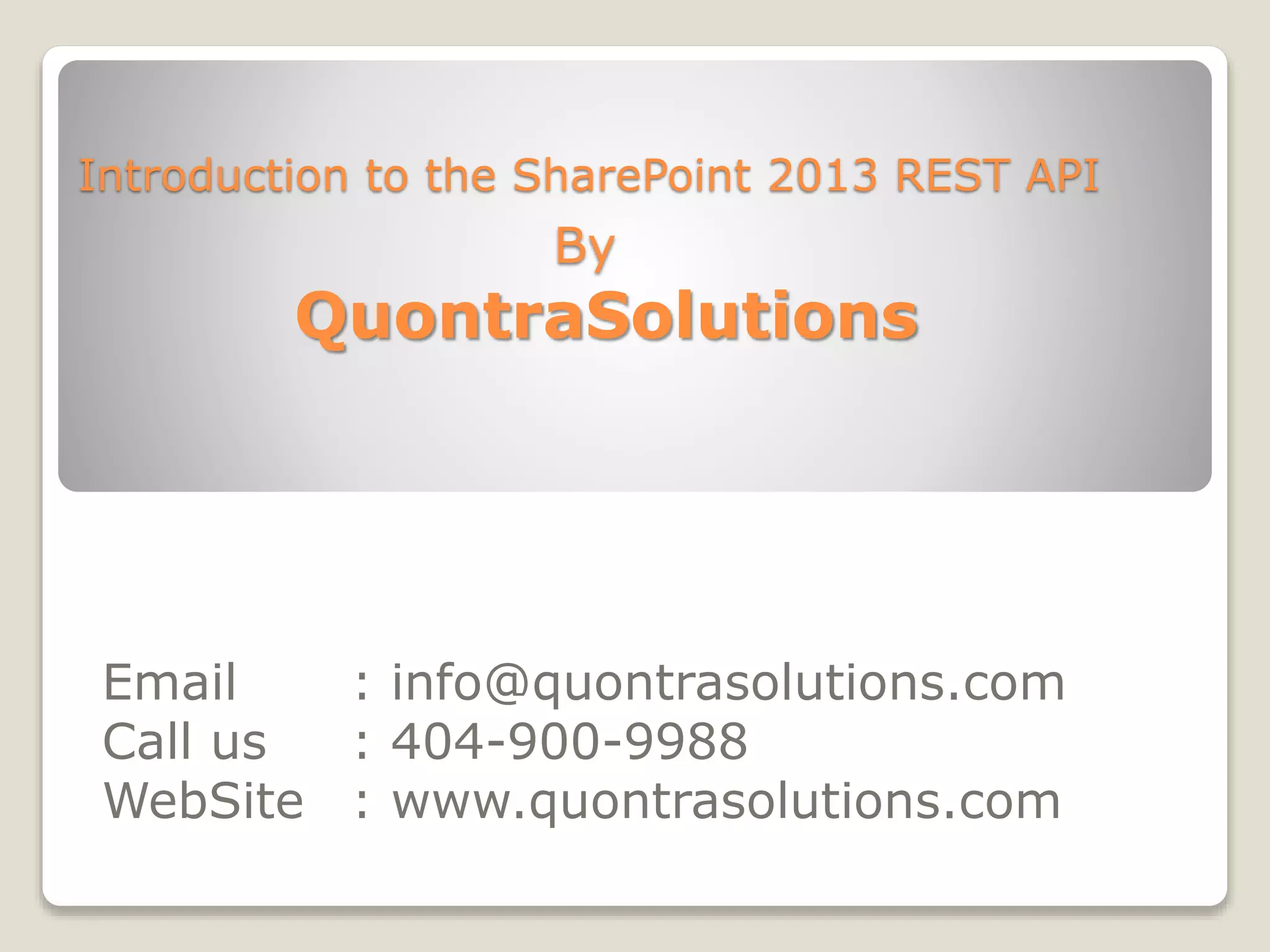 Introduction to the SharePoint 2013 REST API
By
QuontraSolutions

Email : info@quontrasolutions.com
Call us : 404-900-9988
WebSite : www.quontrasolutions.com